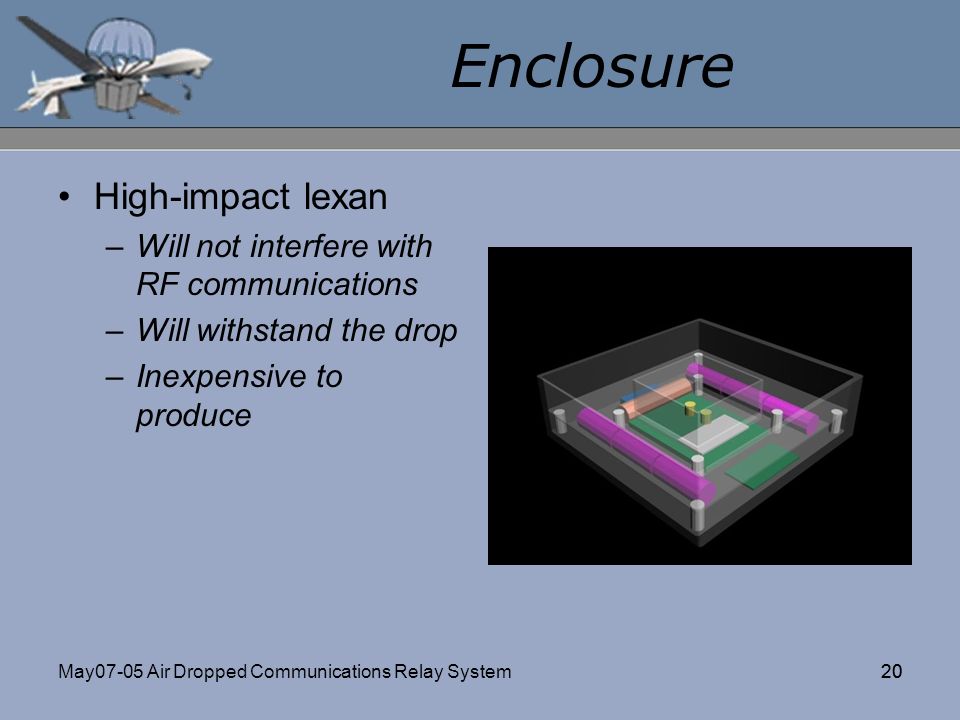 Enclosure

• High-impact lexan
– Will not interfere with RF communications
– Will withstand the drop
– Inexpensive to produce

May07-05 Air Dropped Communications Relay System

20